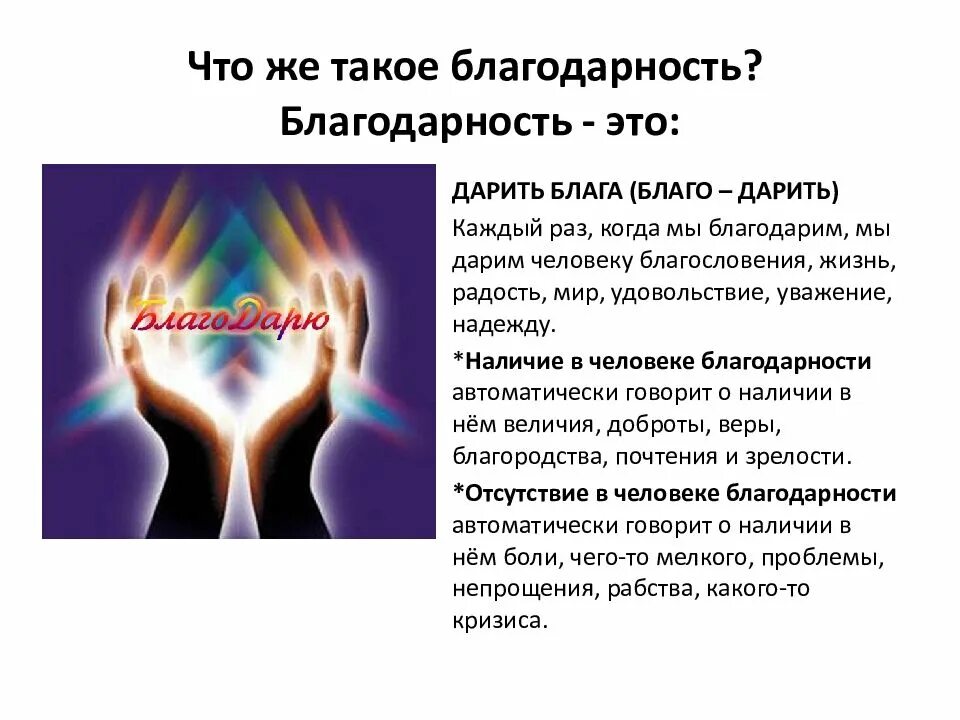 Что же такое благодарность? Благодарность - это:

БлагоДарю

ДАРИТЬ БЛАГА (БЛАГО – ДАРИТЬ)

Каждый раз, когда мы благодарим, мы дарим человеку благословения, жизнь, радость, мир, удовольствие, уважение, надежду.

*Наличие в человеке благодарности автоматически говорит о наличии в нём величия, доброты, веры, благородства, почтения и зрелости.

*Отсутствие в человеке благодарности автоматически говорит о наличии в нём боли, чего-то мелкого, проблемы, непрощения, рабства, какого-то кризиса.